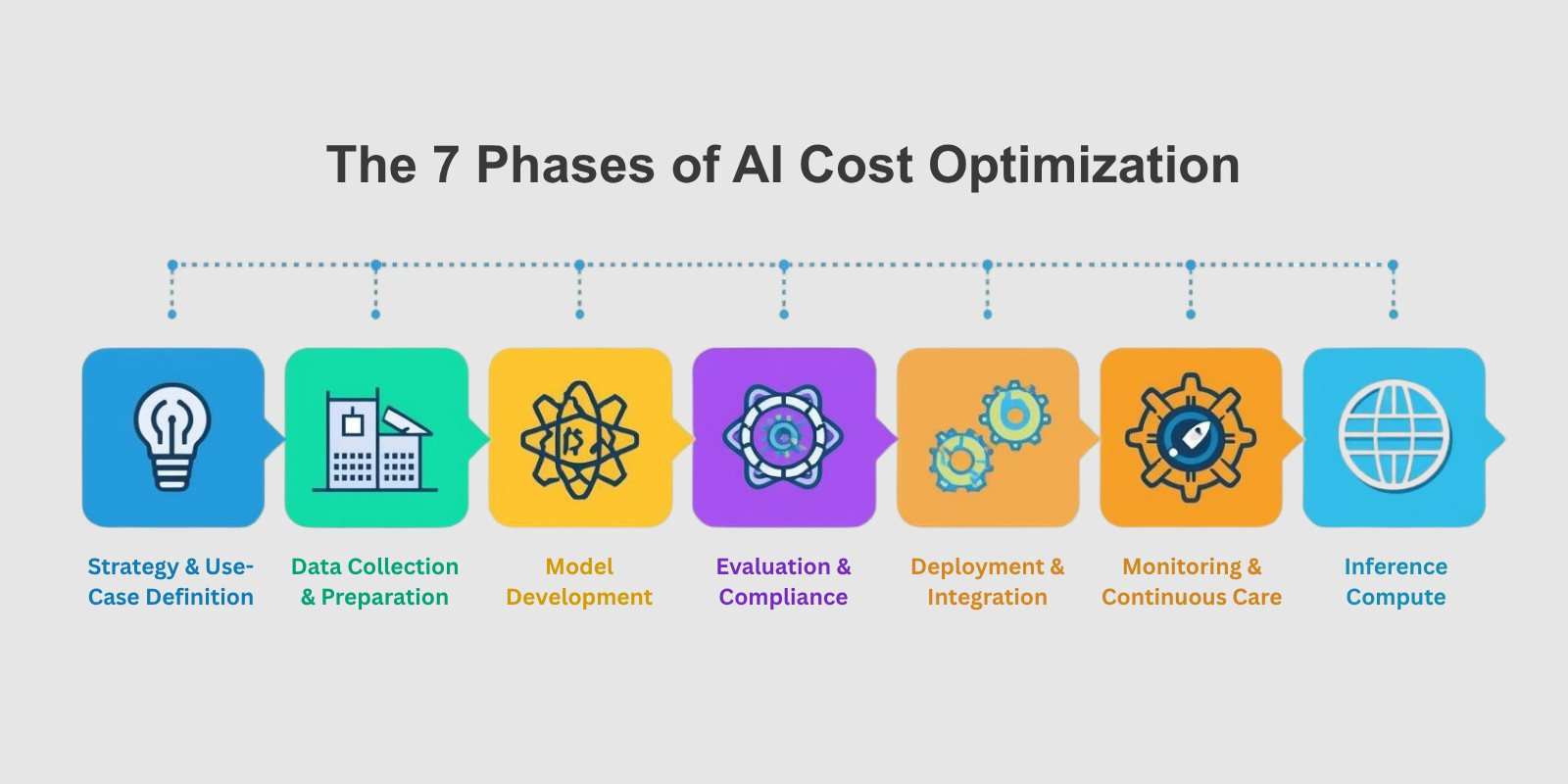 The 7 Phases of AI Cost Optimization

Strategy & Use-Case Definition

Data Collection & Preparation

Model Development

Evaluation & Compliance

Deployment & Integration

Monitoring & Continuous Care

Inference Compute